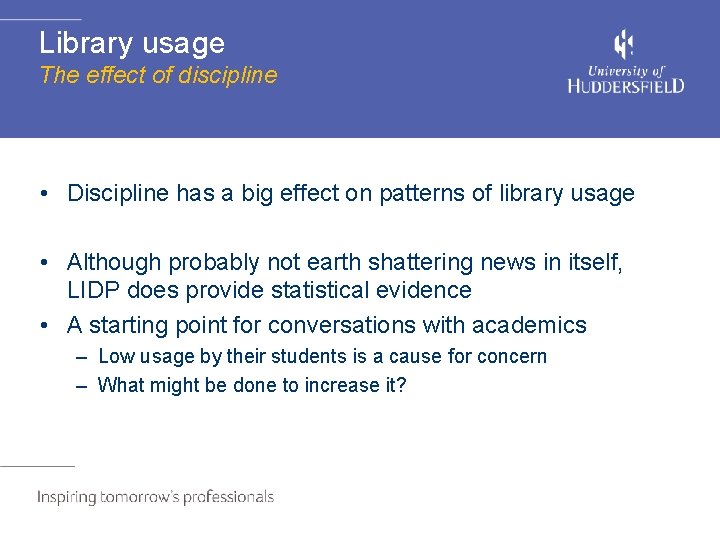 Library usage
The effect of discipline

University of HUDDERSFIELD

• Discipline has a big effect on patterns of library usage

• Although probably not earth shattering news in itself, LIDP does provide statistical evidence
• A starting point for conversations with academics
– Low usage by their students is a cause for concern
– What might be done to increase it?

Inspiring tomorrow's professionals